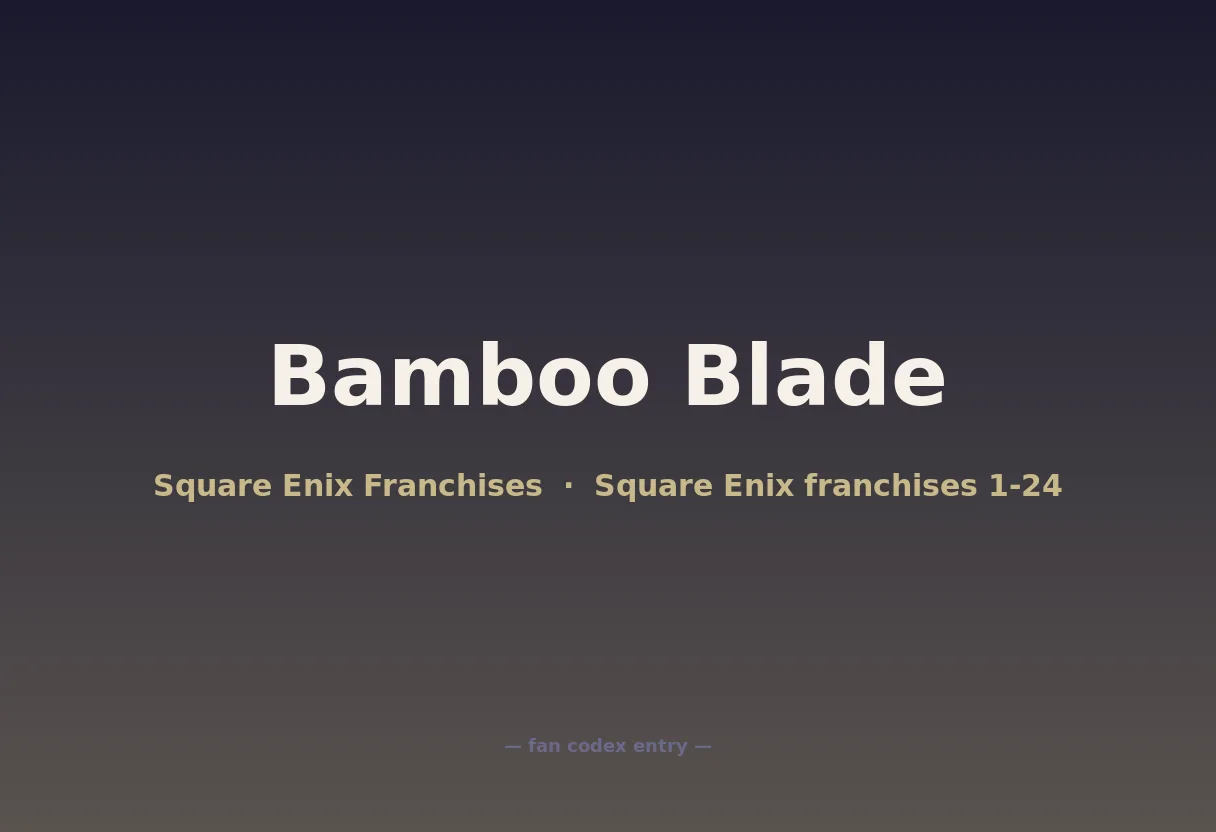 Bamboo Blade

Square Enix Franchises · Square Enix franchises 1-24

— fan codex entry —